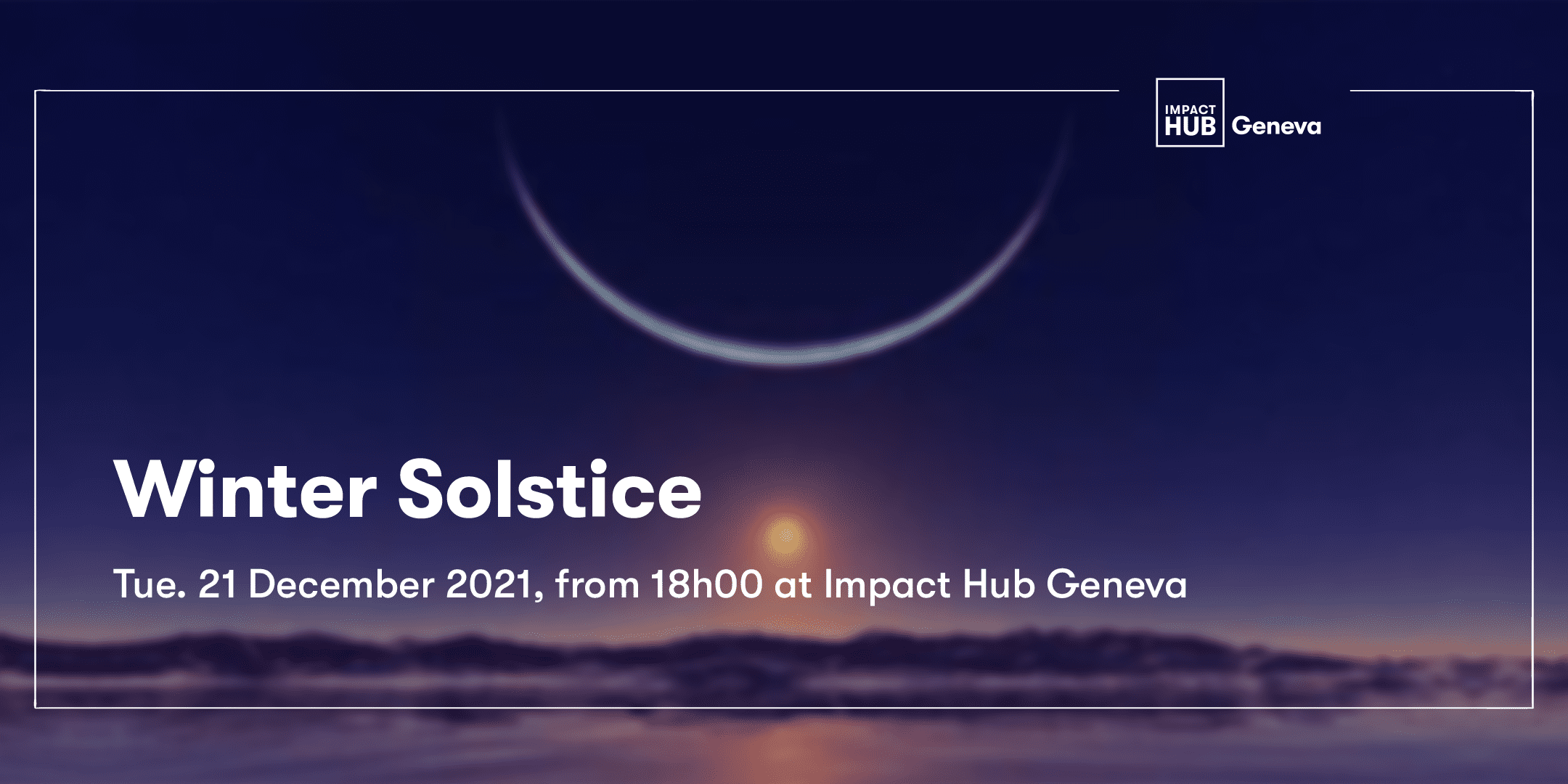 IMPACT HUB Geneva

Winter Solstice

Tue. 21 December 2021, from 18h00 at Impact Hub Geneva